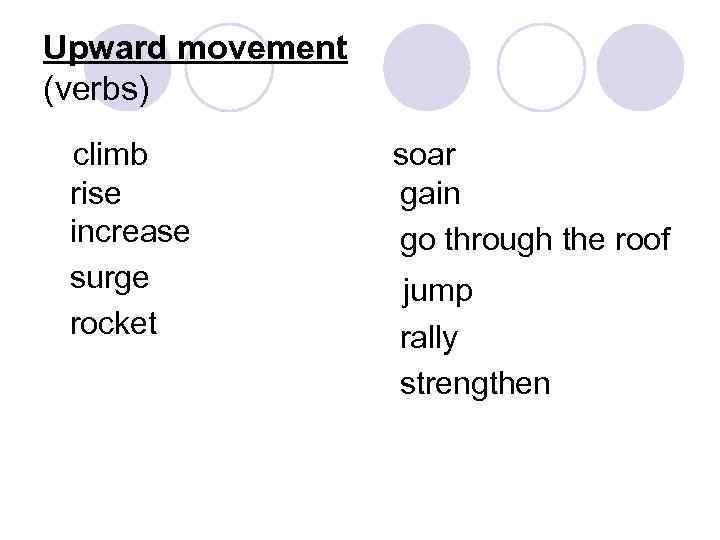 Upward movement
(verbs)

climb
rise
increase
surge
rocket

soar
gain
go through the roof
jump
rally
strengthen